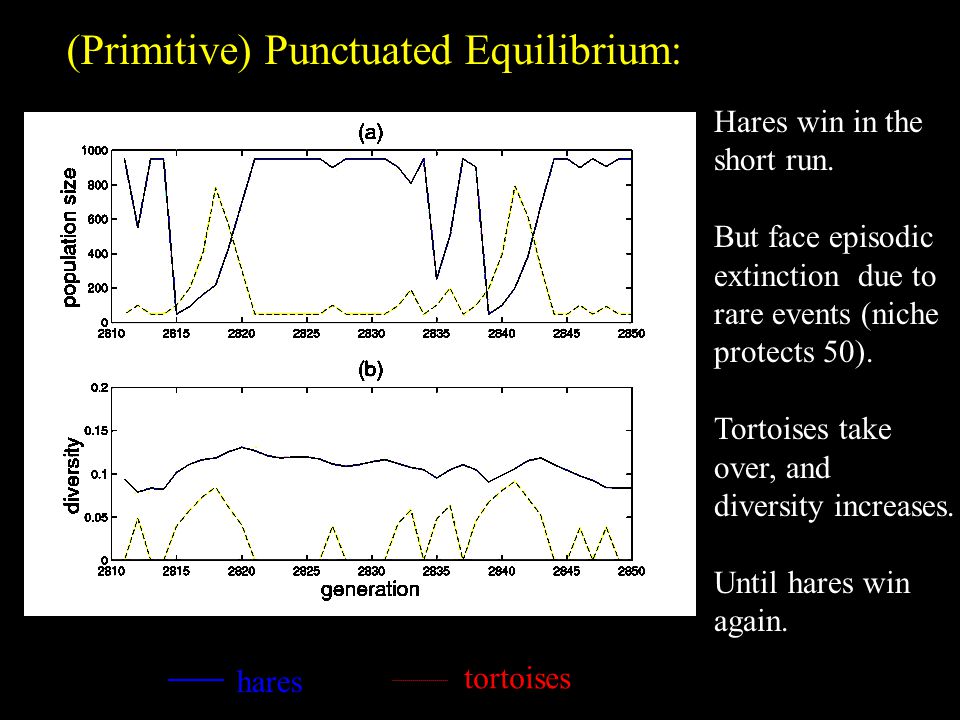 (Primitive) Punctuated Equilibrium:

(a)

population size

1000
800
600
400
200
0

2810 2815 2820 2825 2830 2835 2840 2845 2850

(b)

diversity

0.2
0.15
0.1
0.05
0

2810 2815 2820 2825 2830 2835 2840 2845 2850

generation

Hares win in the short run.

But face episodic extinction due to rare events (niche protects 50).

Tortoises take over, and diversity increases.

Until hares win again.

hares

tortoises